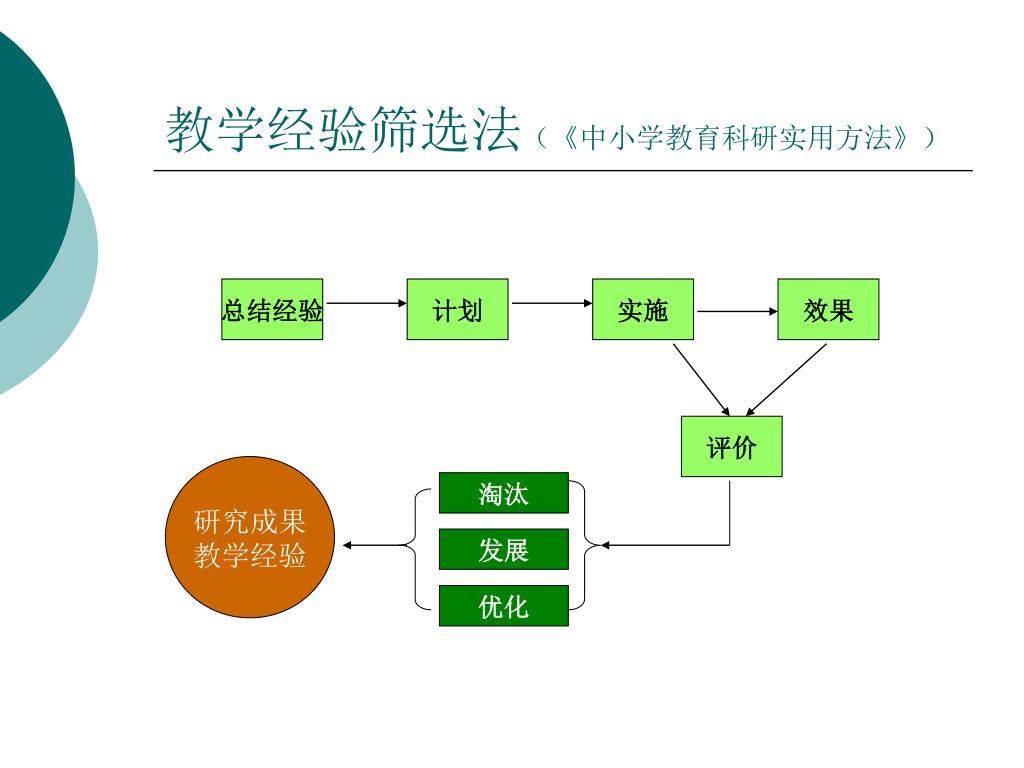 教学经验筛选法（《中小学教育科研实用方法》）

总结经验

计划

实施

效果

评价

淘汰

发展

优化

研究成果
教学经验